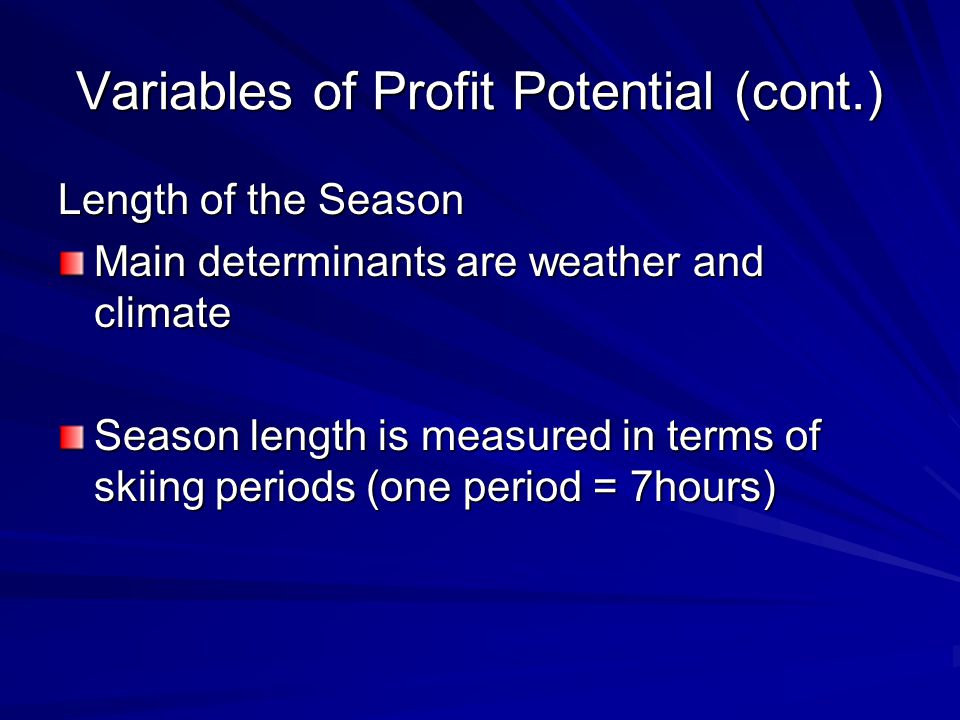 Variables of Profit Potential (cont.)

Length of the Season

Main determinants are weather and climate

Season length is measured in terms of skiing periods (one period = 7hours)